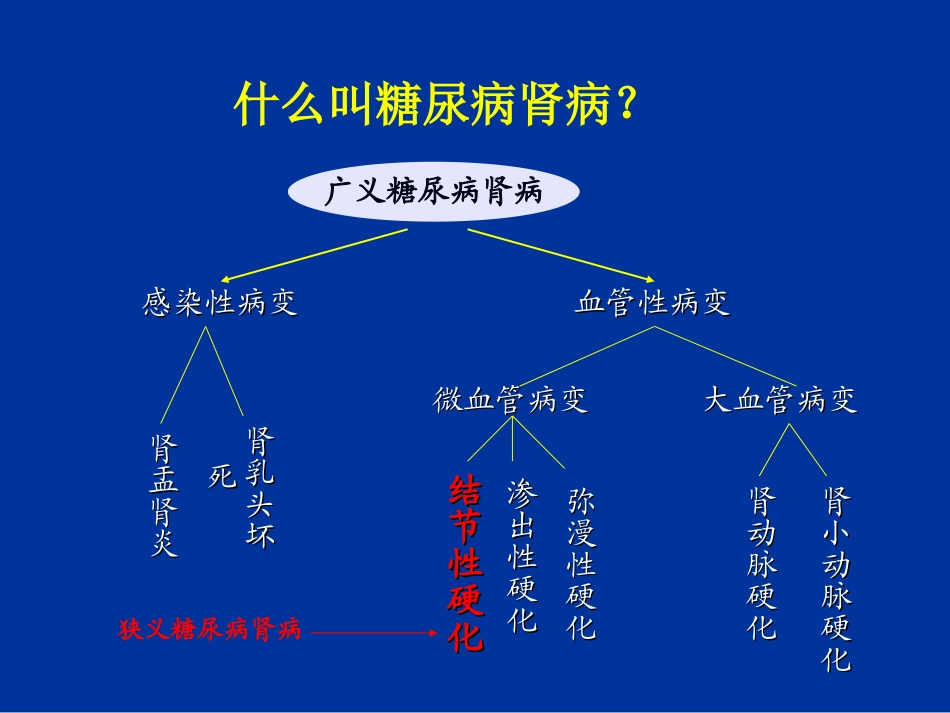 什么叫糖尿病肾病？

广义糖尿病肾病

感染性病变

血管性病变

微血管病变

大血管病变

肾盂肾炎

肾乳头坏死

结节性硬化

渗出性硬化

弥漫性硬化

肾动脉硬化

肾小动脉硬化

狭义糖尿病肾病